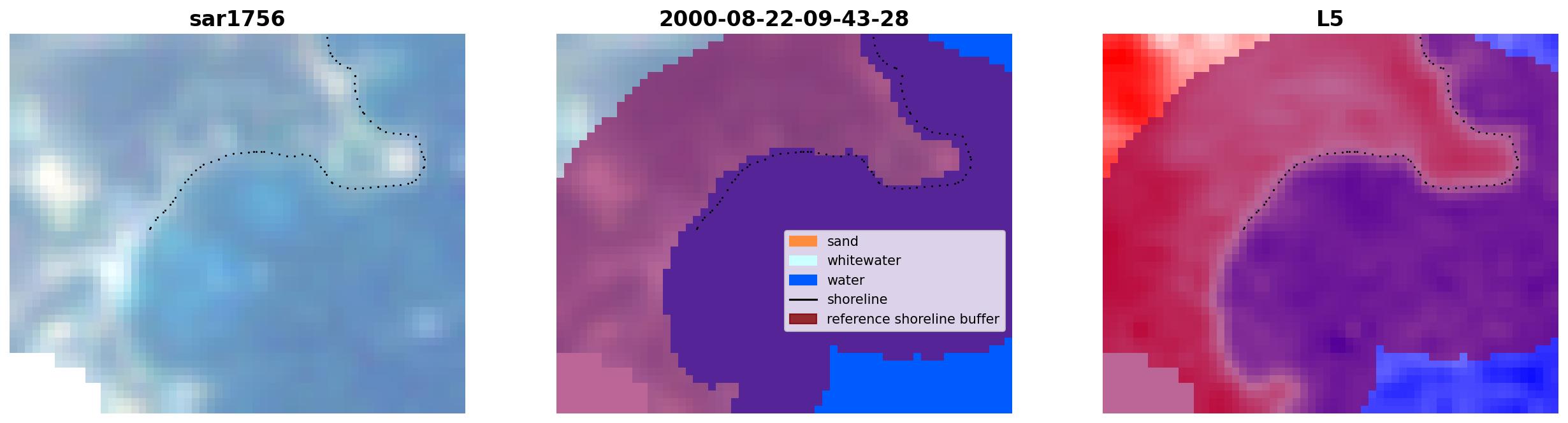 sar1756

2000-08-22-09-43-28

sand
whitewater
water
shoreline
reference shoreline buffer

L5